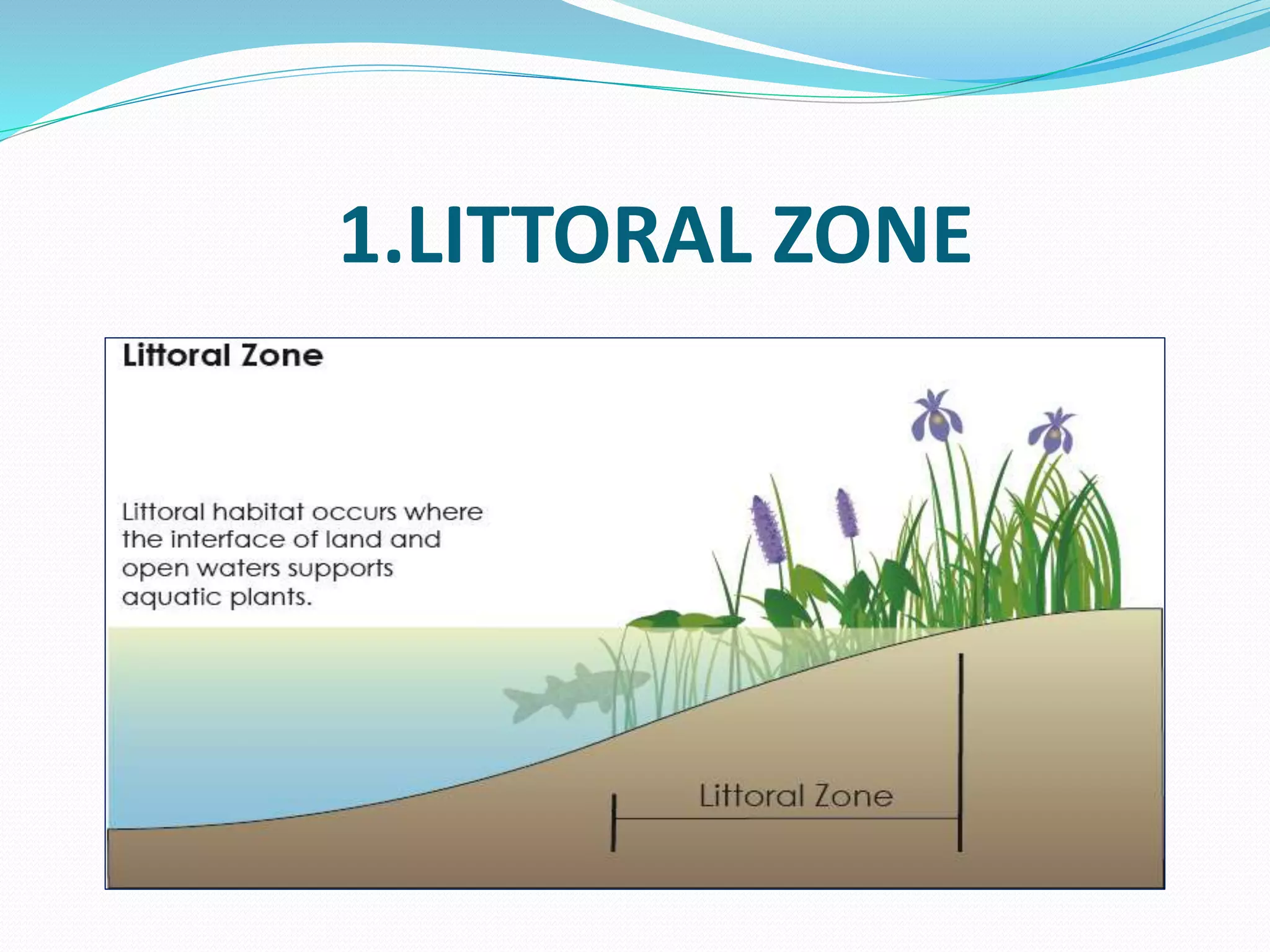 1.LITTORAL ZONE

Littoral Zone

Littoral habitat occurs where the interface of land and open waters supports aquatic plants.

Littoral Zone